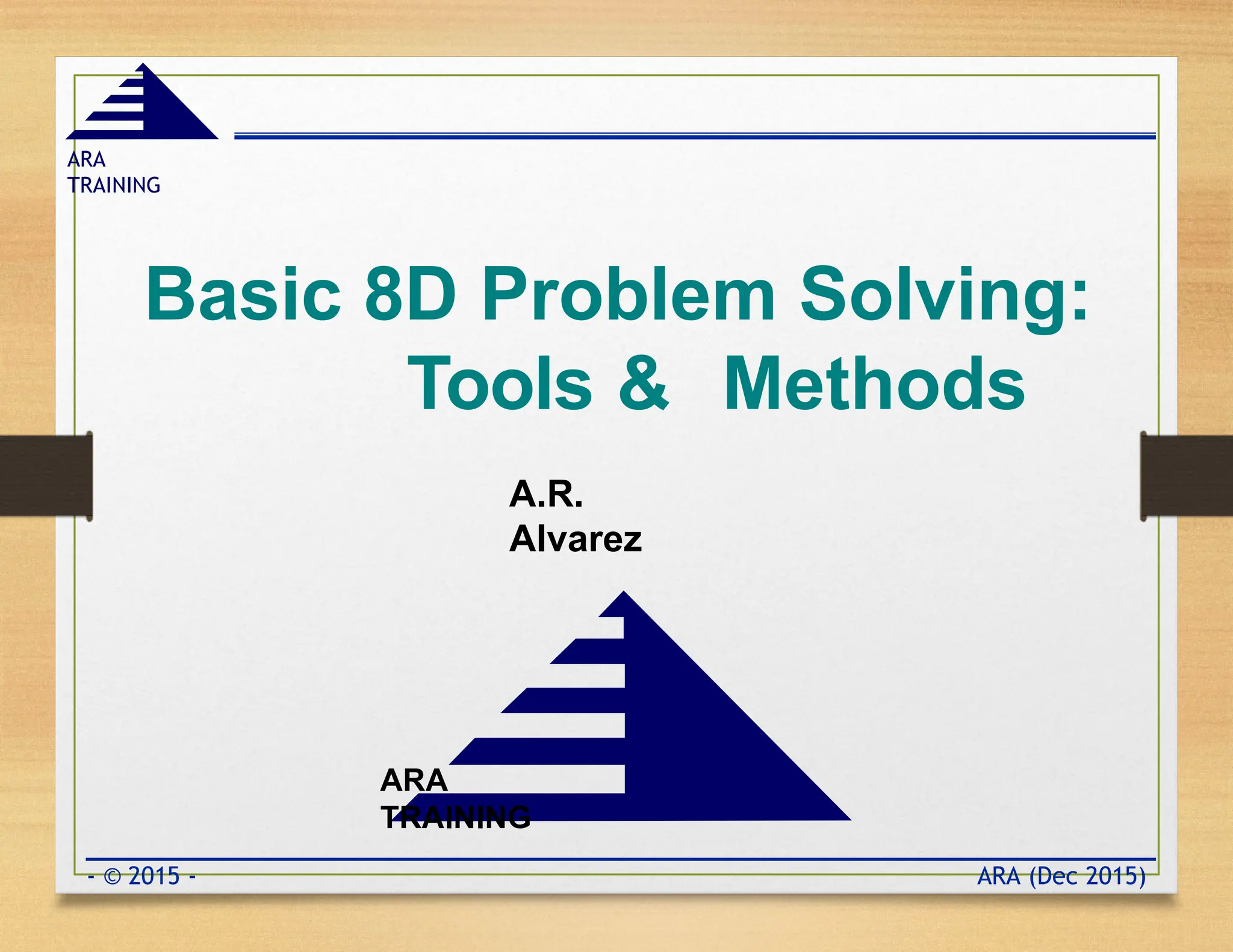 ARA
TRAINING

Basic 8D Problem Solving:
Tools & Methods

A.R.
Alvarez

ARA
TRAINING

- © 2015 -

ARA (Dec 2015)